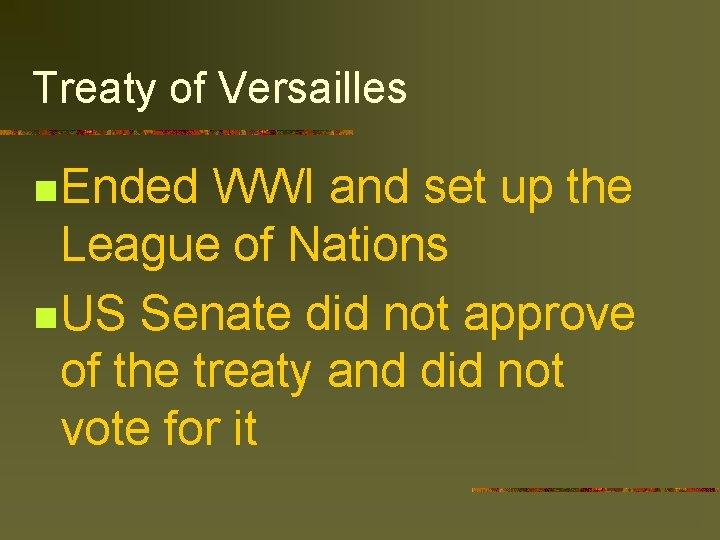 Treaty of Versailles

Ended WWI and set up the League of Nations

US Senate did not approve of the treaty and did not vote for it